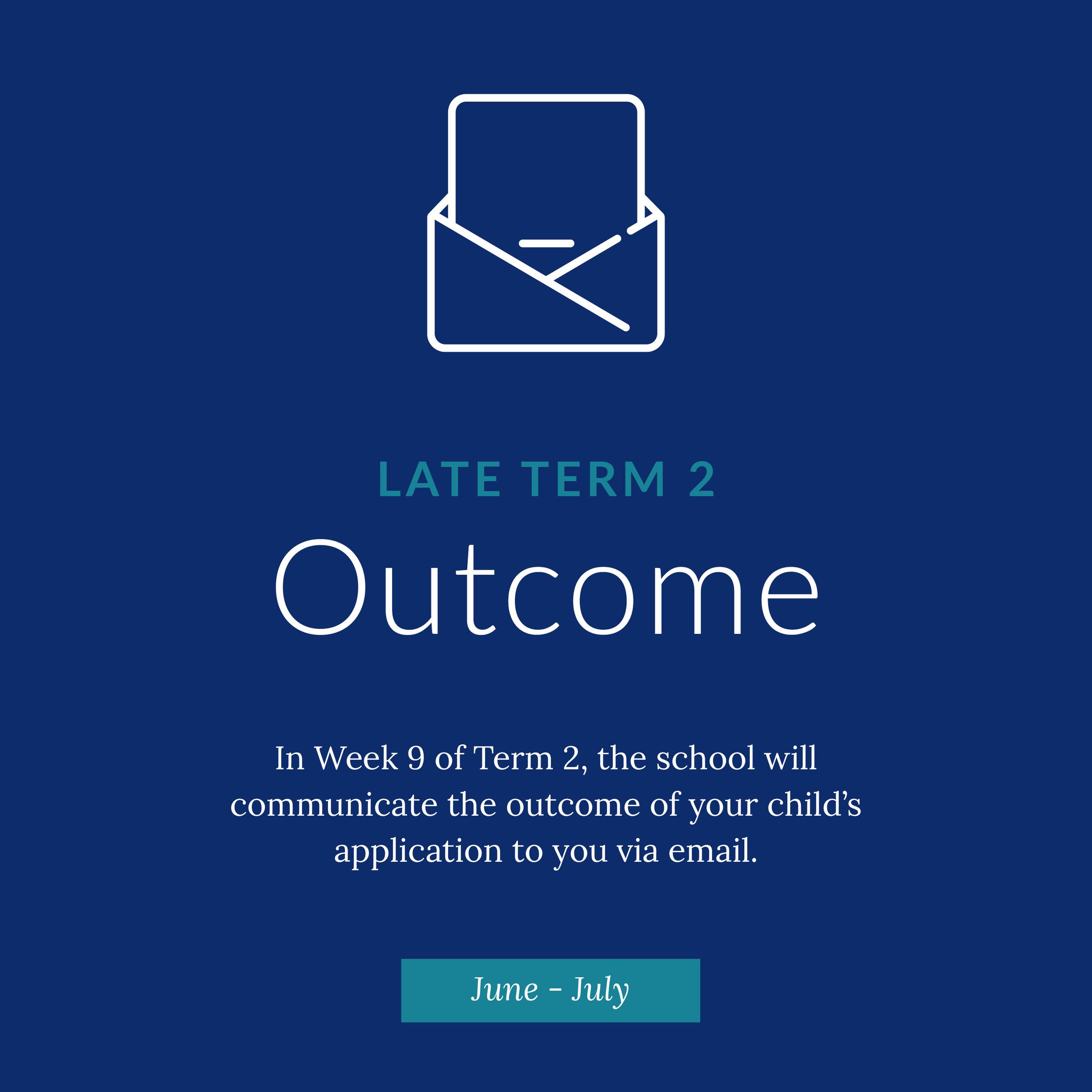 LATE TERM 2

Outcome

In Week 9 of Term 2, the school will communicate the outcome of your child’s application to you via email.

June - July